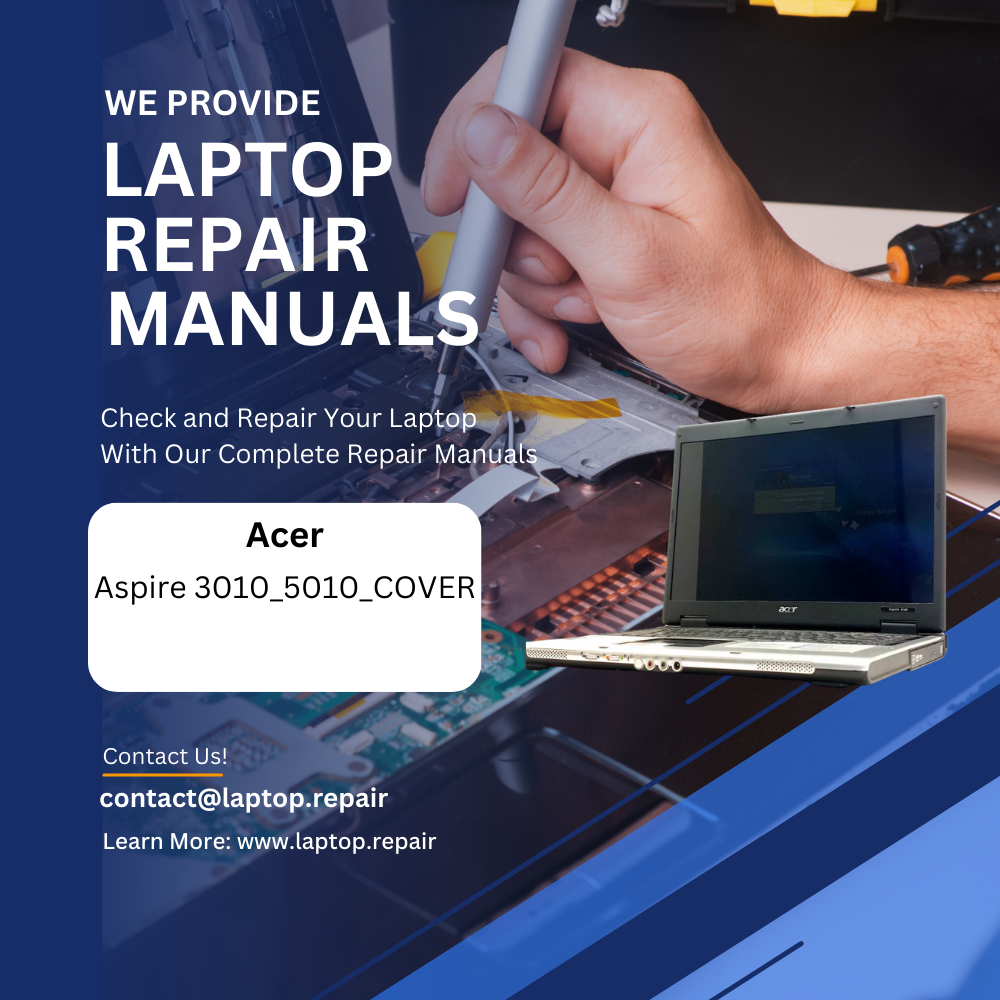 WE PROVIDE
LAPTOP
REPAIR
MANUALS

Check and Repair Your Laptop With Our Complete Repair Manuals

Acer
Aspire 3010_5010_COVER

acer

Contact Us!
contact@laptop.repair
Learn More: www.laptop.repair